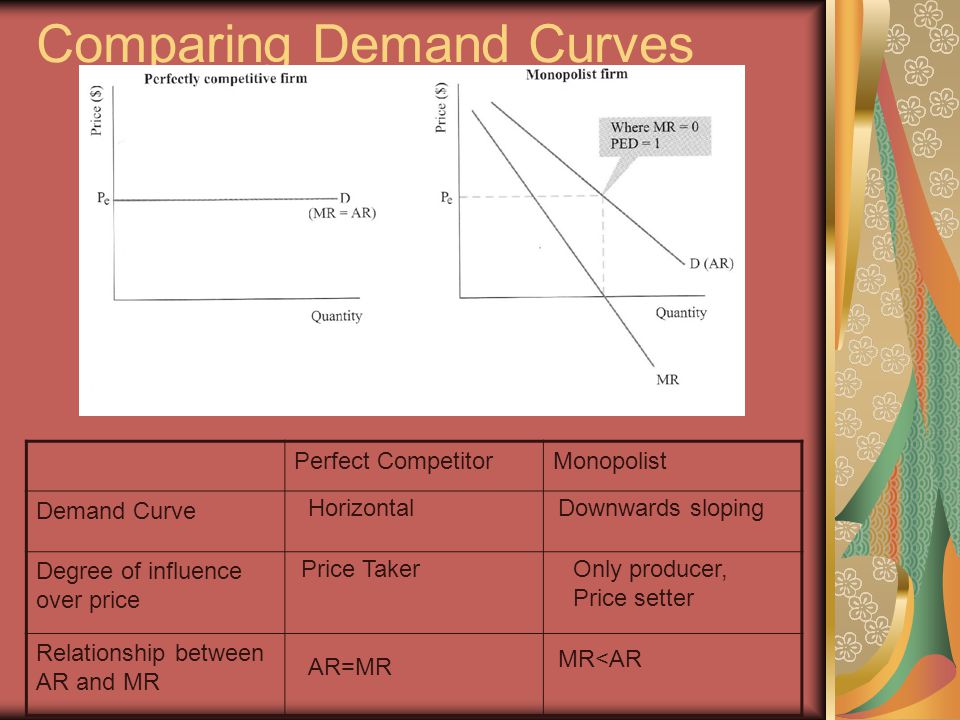 Comparing Demand Curves

Perfectly competitive firm

Price ($)

$P_e$

D (MR = AR)

Quantity

Monopolist firm

Price ($)

Where MR = 0 PED = 1

$P_e$

D (AR)

Quantity

MR

| | Perfect Competitor | Monopolist |
|---|---|---|
| Demand Curve | Horizontal | Downwards sloping |
| Degree of influence over price | Price Taker | Only producer, Price setter |
| Relationship between AR and MR | AR=MR | MR<AR |